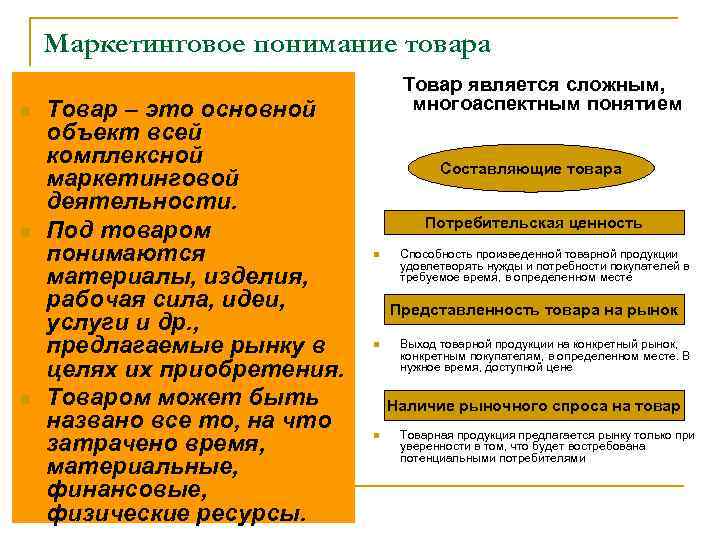 Маркетинговое понимание товара

Товар – это основной объект всей комплексной маркетинговой деятельности.

Под товаром понимаются материалы, изделия, рабочая сила, идеи, услуги и др., предлагаемые рынку в целях их приобретения.

Товаром может быть названо все то, на что затрачено время, материальные, финансовые, физические ресурсы.

Товар является сложным, многоаспектным понятием

Составляющие товара

Потребительская ценность

Способность произведенной товарной продукции удовлетворять нужды и потребности покупателей в требуемое время, в определенном месте

Представленность товара на рынок

Выход товарной продукции на конкретный рынок, конкретным покупателям, в определенном месте. В нужное время, доступной цене

Наличие рыночного спроса на товар

Товарная продукция предлагается рынку только при уверенности в том, что будет востребована потенциальными потребителями